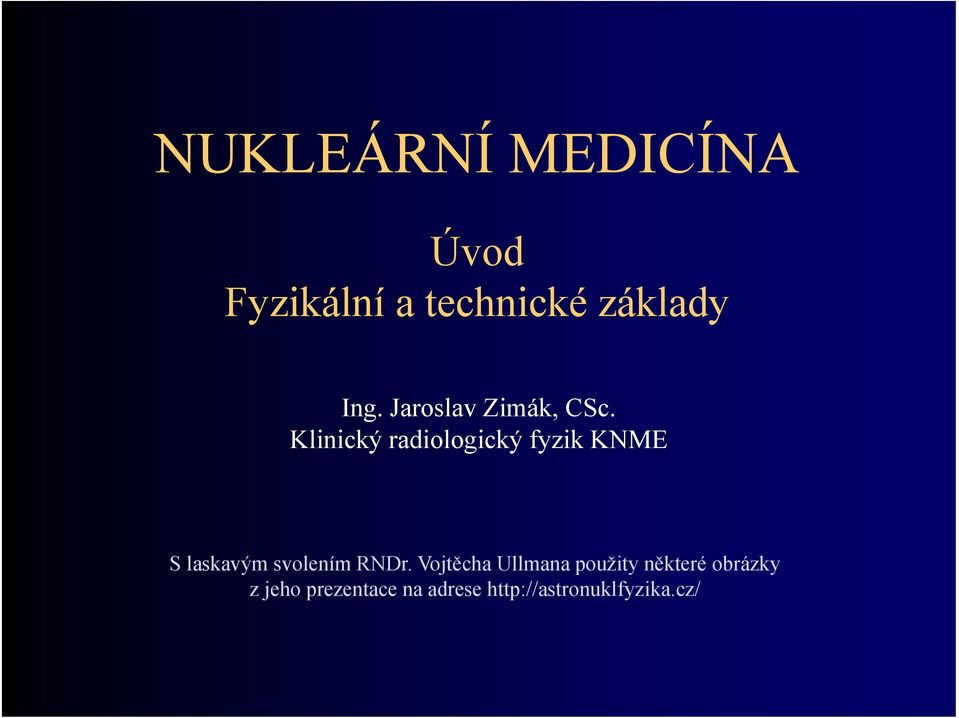 NUKLEÁRNÍ MEDICÍNA

Úvod
Fyzikální a technické základy

Ing. Jaroslav Zimák, CSc.
Klinický radiologický fyzik KNME

S laskavým svolením RNDr. Vojtěcha Ullmana použity některé obrázky z jeho prezentace na adrese http://astronuklfyzika.cz/